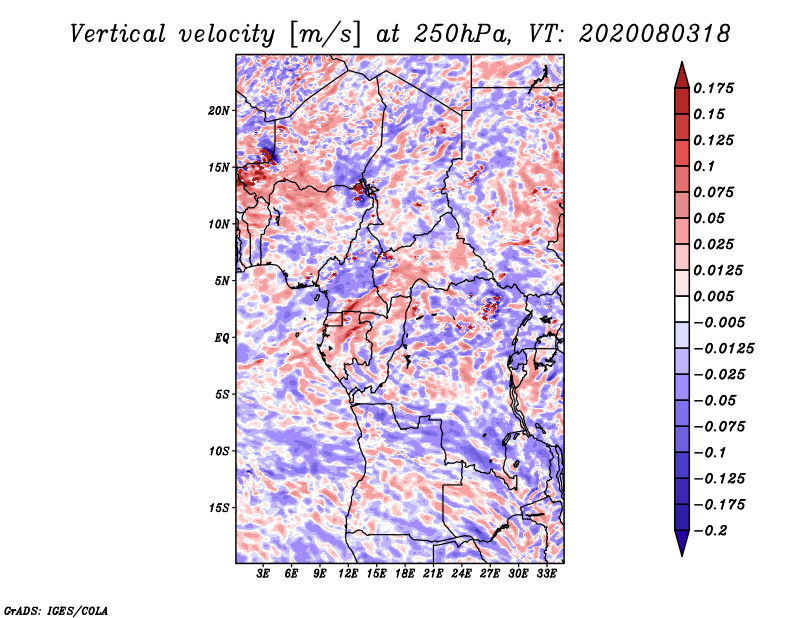 Vertical velocity [m/s] at 250hPa, VT: 2020080318

20N
15N
10N
5N
EQ
5S
10S
15S

3E 6E 9E 12E 15E 18E 21E 24E 27E 30E 33E

0.175
0.15
0.125
0.1
0.075
0.05
0.025
0.0125
0.005
−0.005
−0.0125
−0.025
−0.05
−0.075
−0.1
−0.125
−0.175
−0.2

GrADS: IGES/COLA